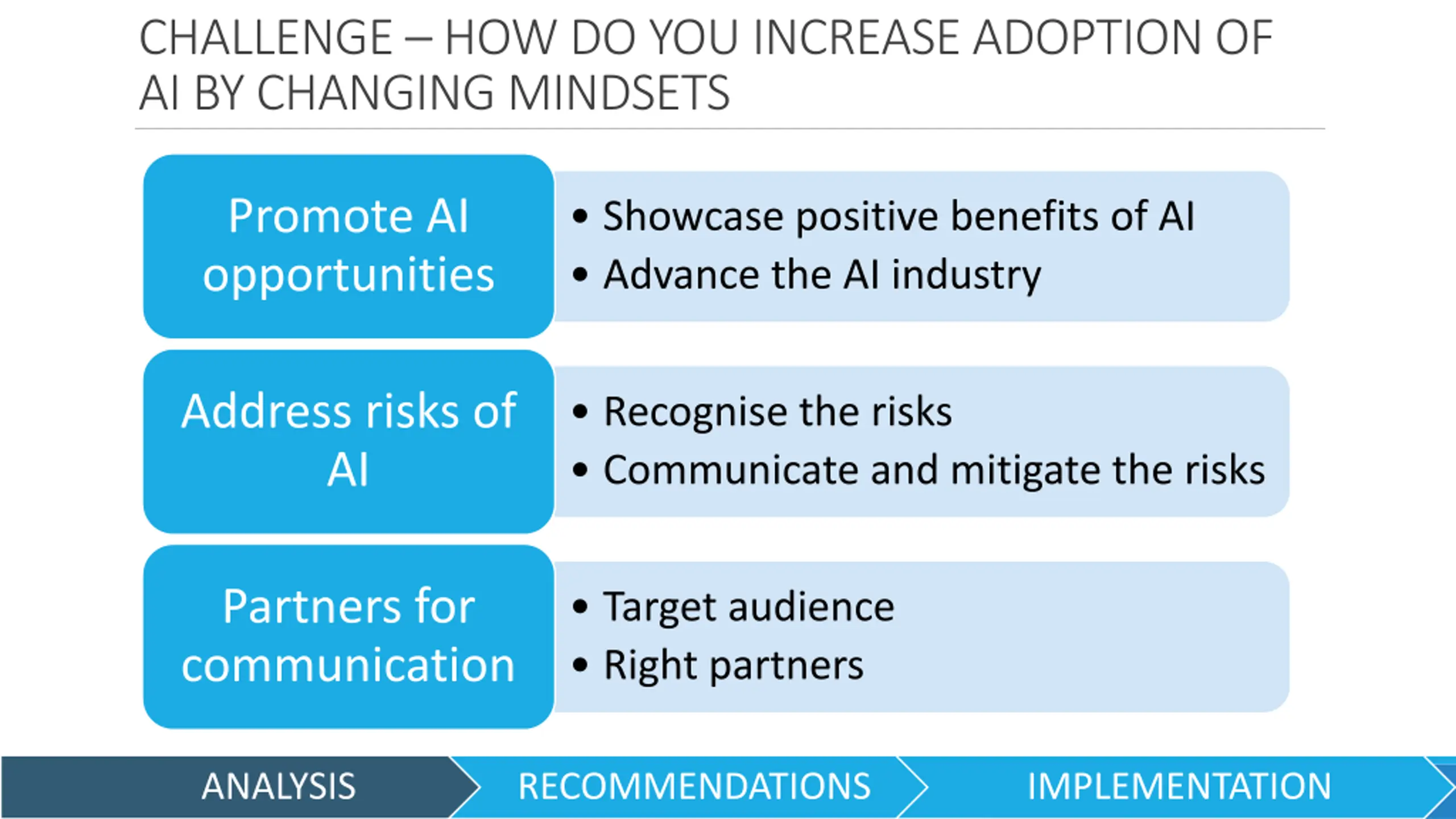 CHALLENGE – HOW DO YOU INCREASE ADOPTION OF AI BY CHANGING MINDSETS

Promote AI opportunities

• Showcase positive benefits of AI
• Advance the AI industry

Address risks of AI

• Recognise the risks
• Communicate and mitigate the risks

Partners for communication

• Target audience
• Right partners

ANALYSIS

RECOMMENDATIONS

IMPLEMENTATION